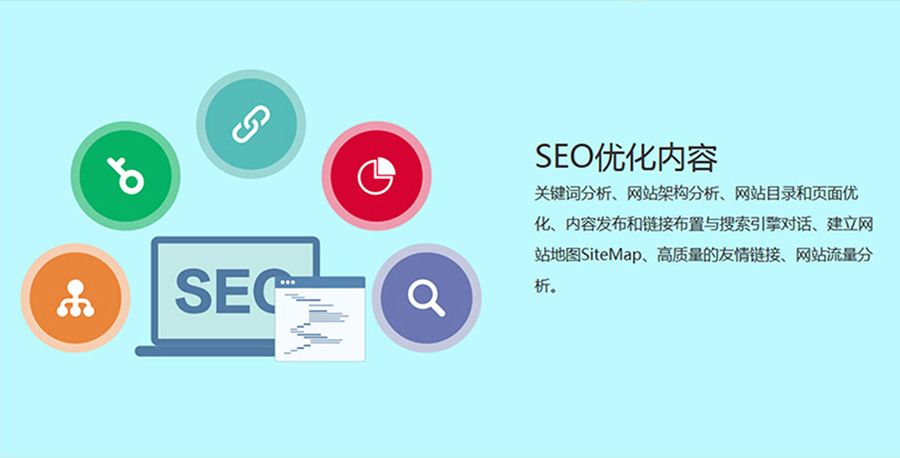 SEO

SEO优化内容

关键词分析、网站架构分析、网站目录和页面优化、内容发布和链接布置与搜索引擎对话、建立网站地图SiteMap、高质量的友情链接、网站流量分析。